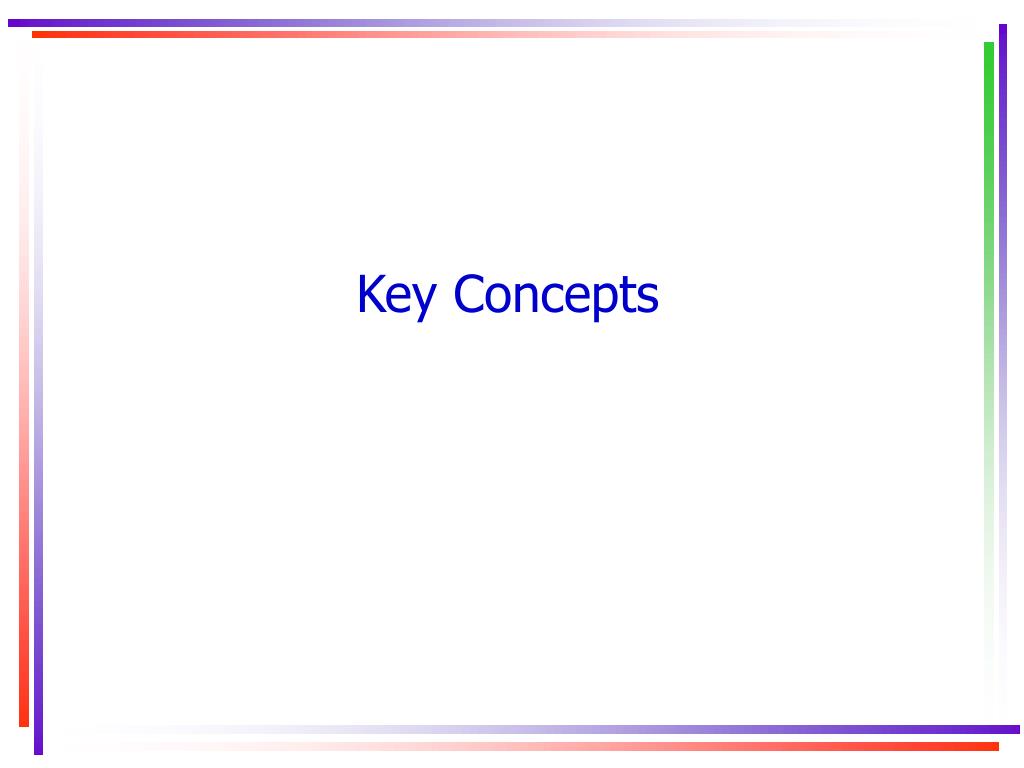 Key Concepts